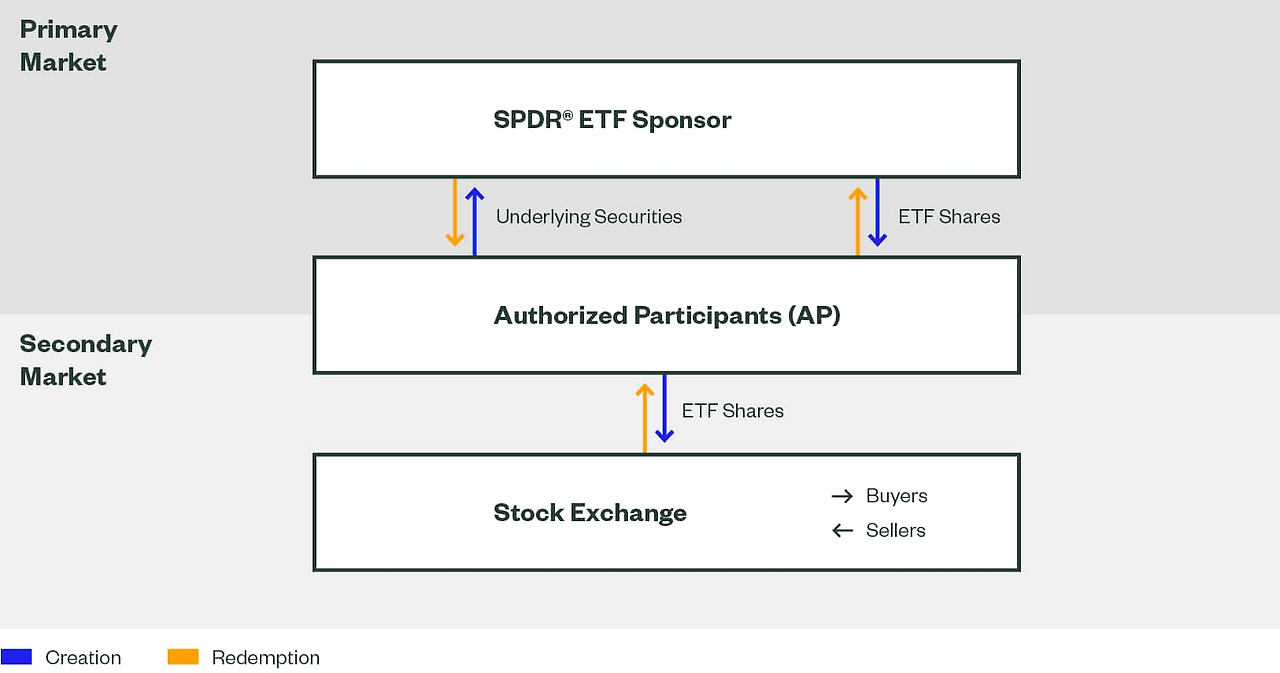 Primary Market

SPDR® ETF Sponsor

Underlying Securities

ETF Shares

Authorized Participants (AP)

Secondary Market

ETF Shares

Stock Exchange

→ Buyers
← Sellers

Creation

Redemption